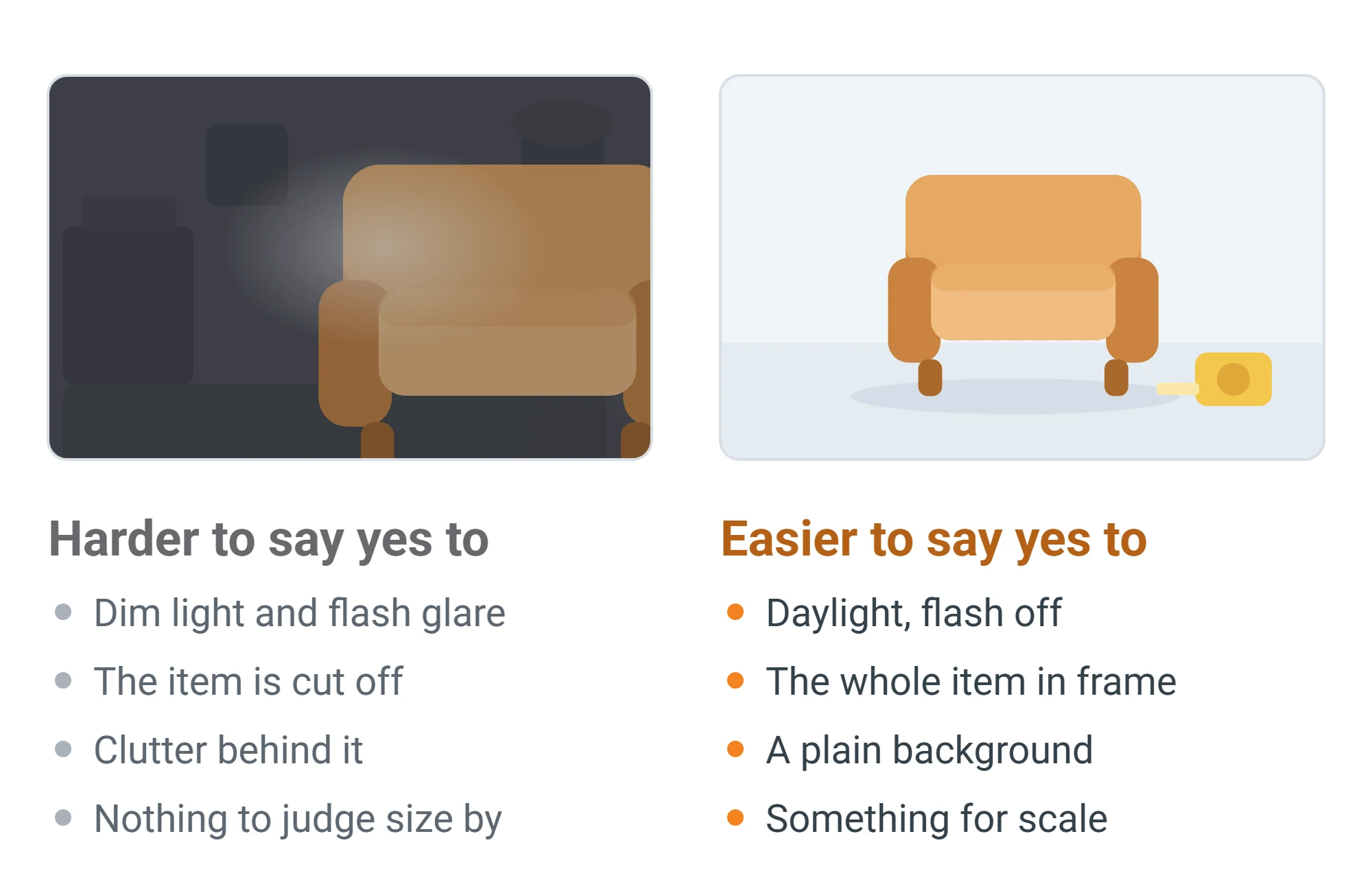 Harder to say yes to

- Dim light and flash glare
- The item is cut off
- Clutter behind it
- Nothing to judge size by

Easier to say yes to

- Daylight, flash off
- The whole item in frame
- A plain background
- Something for scale